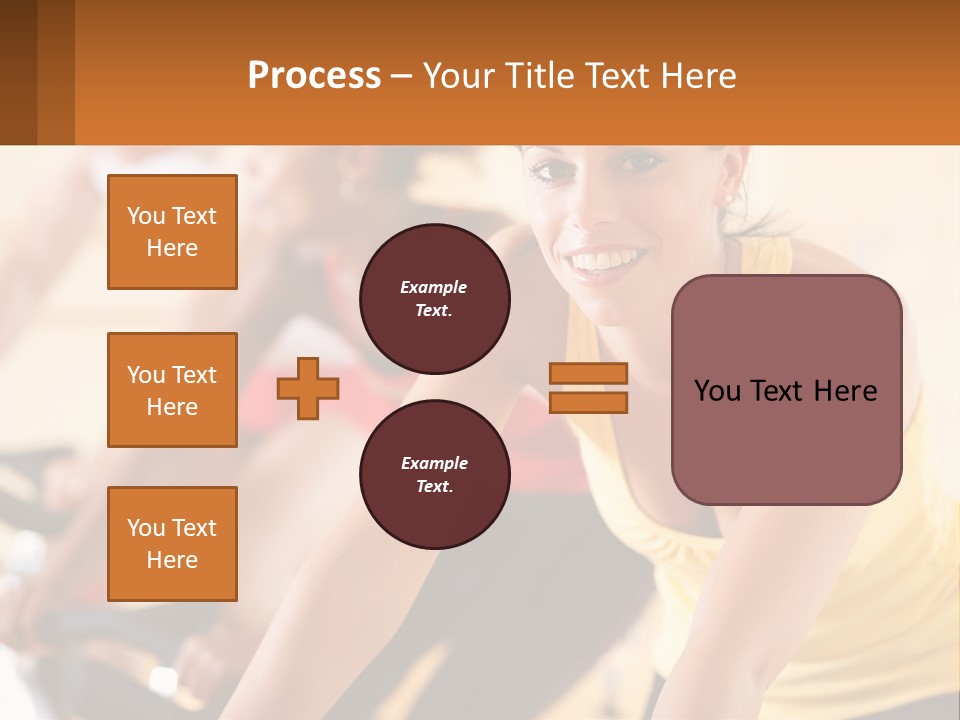 Process – Your Title Text Here

You Text Here

You Text Here

You Text Here

Example Text.

Example Text.

You Text Here